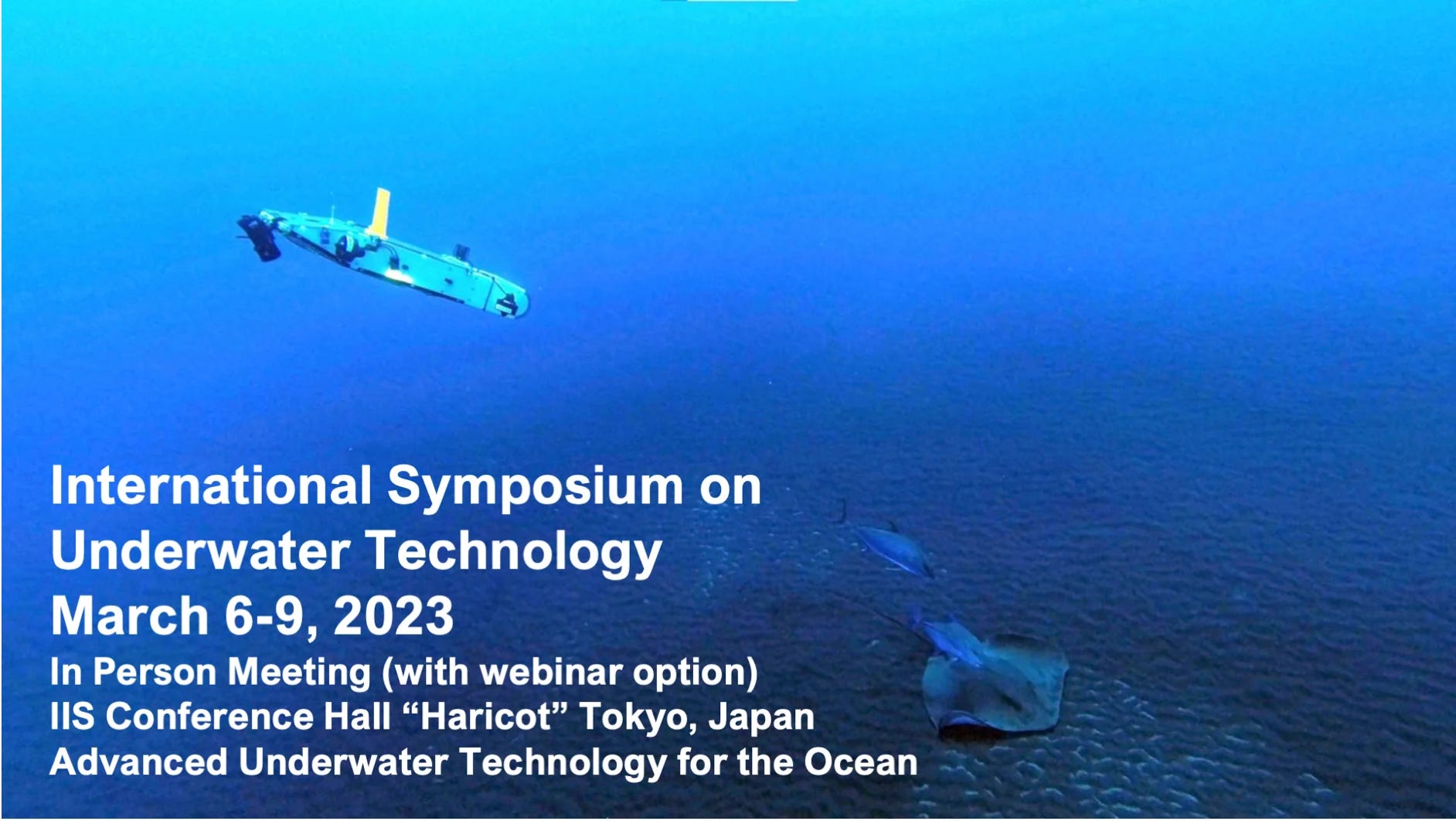 International Symposium on Underwater Technology
March 6-9, 2023
In Person Meeting (with webinar option)
IIS Conference Hall “Haricot” Tokyo, Japan
Advanced Underwater Technology for the Ocean